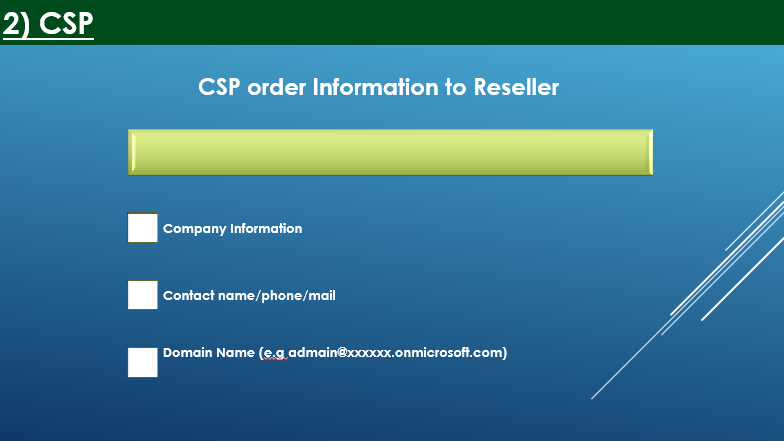 2) CSP

CSP order Information to Reseller

Company Information

Contact name/phone/mail

Domain Name (e.g admain@xxxxxx.onmicrosoft.com)